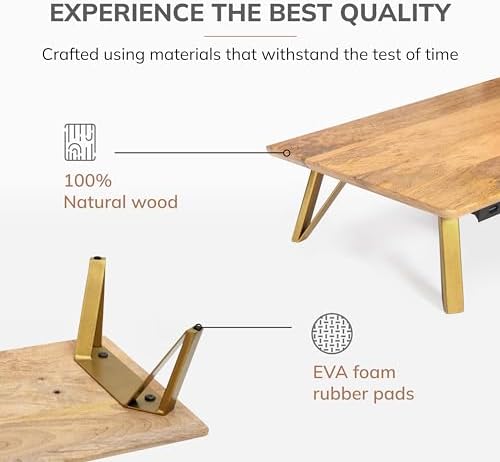 EXPERIENCE THE BEST QUALITY

Crafted using materials that withstand the test of time

100%
Natural wood

EVA foam
rubber pads